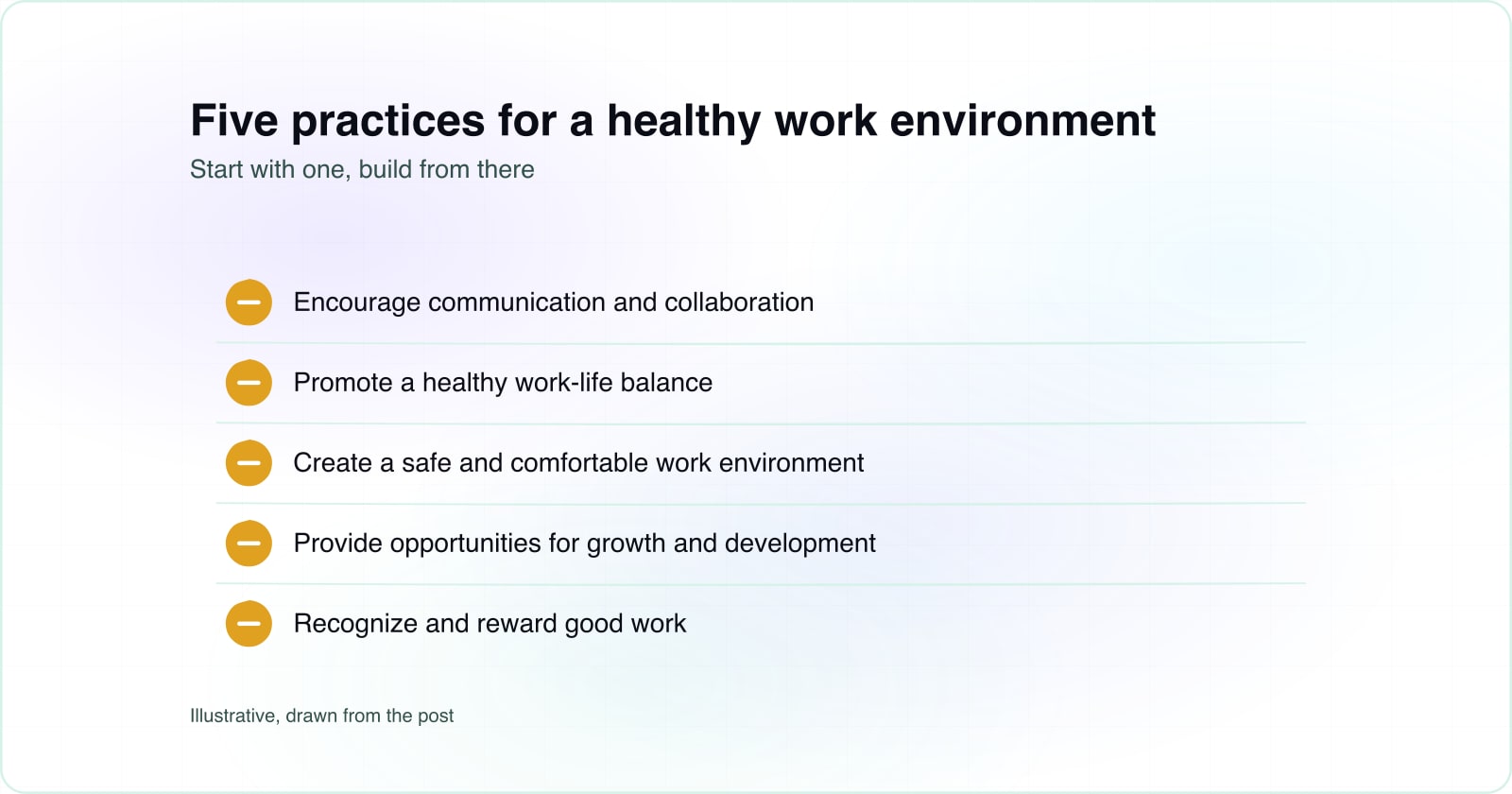 Five practices for a healthy work environment
Start with one, build from there

Encourage communication and collaboration

Promote a healthy work-life balance

Create a safe and comfortable work environment

Provide opportunities for growth and development

Recognize and reward good work

Illustrative, drawn from the post